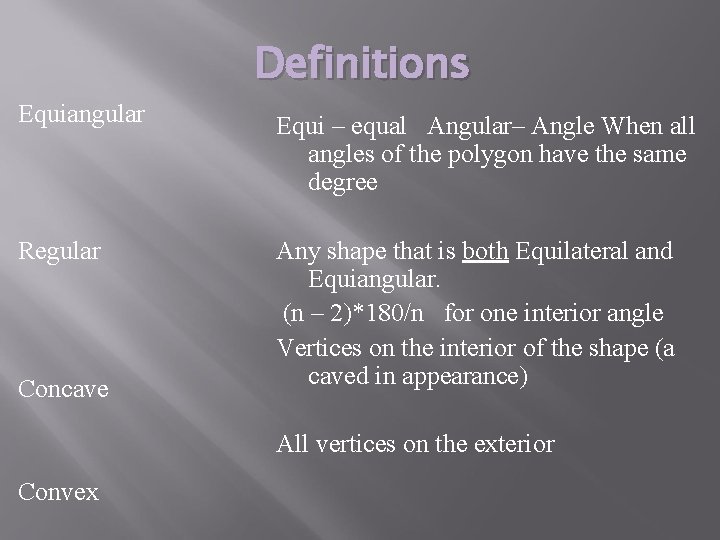 Definitions

Equiangular

Regular

Concave

Convex

Equi – equal Angular– Angle When all angles of the polygon have the same degree

Any shape that is both Equilateral and Equiangular.

(n – 2)*180/n for one interior angle

Vertices on the interior of the shape (a caved in appearance)

All vertices on the exterior